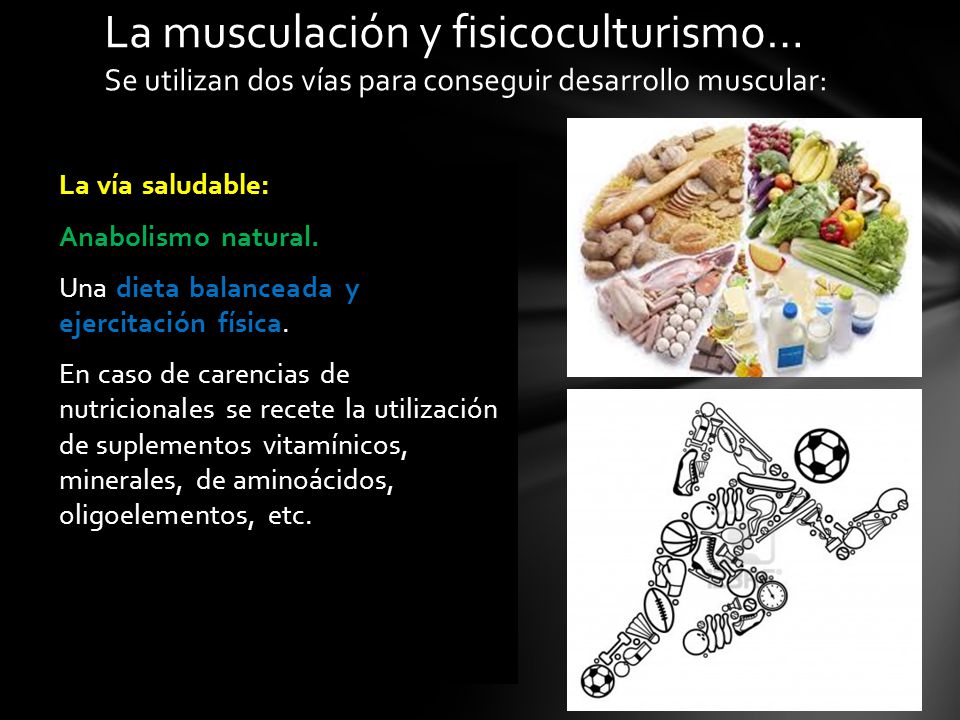 La musculación y fisicoculturismo...
Se utilizan dos vías para conseguir desarrollo muscular:

La vía saludable:

Anabolismo natural.

Una dieta balanceada y ejercitación física.

En caso de carencias de nutricionales se recete la utilización de suplementos vitamínicos, minerales, de aminoácidos, oligoelementos, etc.